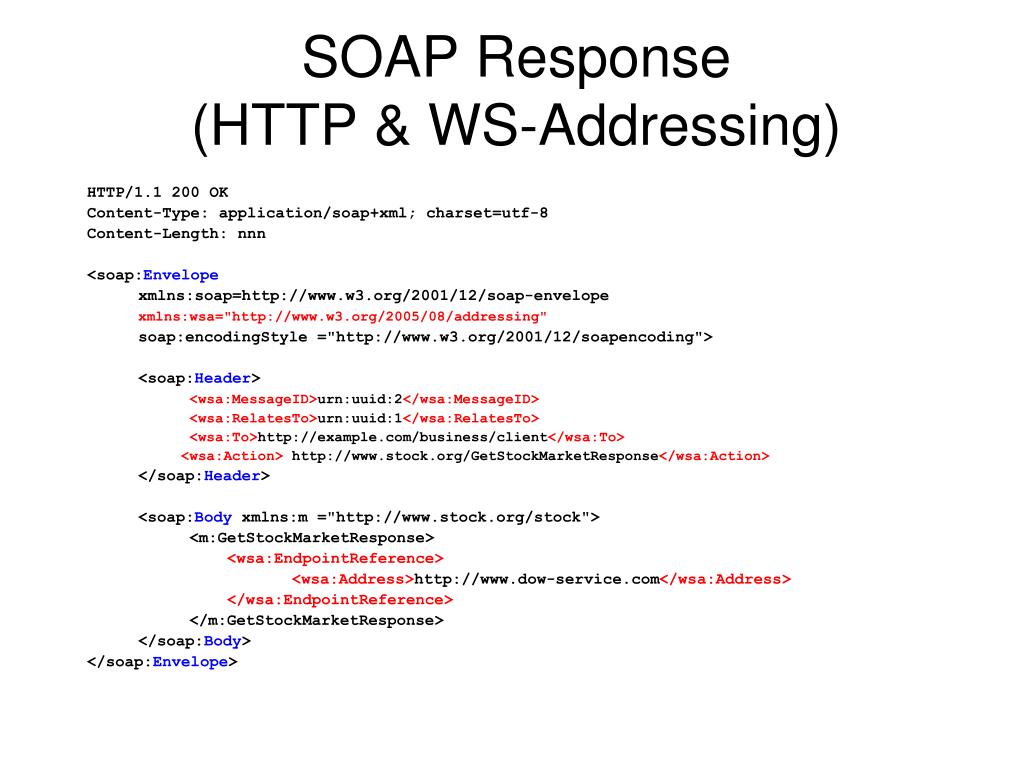 SOAP Response
(HTTP & WS-Addressing)

HTTP/1.1 200 OK
Content-Type: application/soap+xml; charset=utf-8
Content-Length: nnn

<soap:Envelope
xmlns:soap=http://www.w3.org/2001/12/soap-envelope
xmlns:wsa="http://www.w3.org/2005/08/addressing"
soap:encodingStyle ="http://www.w3.org/2001/12/soapencoding">

<soap:Header>
<wsa:MessageID>urn:uuid:2</wsa:MessageID>
<wsa:RelatesTo>urn:uuid:1</wsa:RelatesTo>
<wsa:To>http://example.com/business/client</wsa:To>
<wsa:Action> http://www.stock.org/GetStockMarketResponse</wsa:Action>
</soap:Header>

<soap:Body xmlns:m ="http://www.stock.org/stock">
<m:GetStockMarketResponse>
<wsa:EndpointReference>
<wsa:Address>http://www.dow-service.com</wsa:Address>
</wsa:EndpointReference>
</m:GetStockMarketResponse>
</soap:Body>
</soap:Envelope>